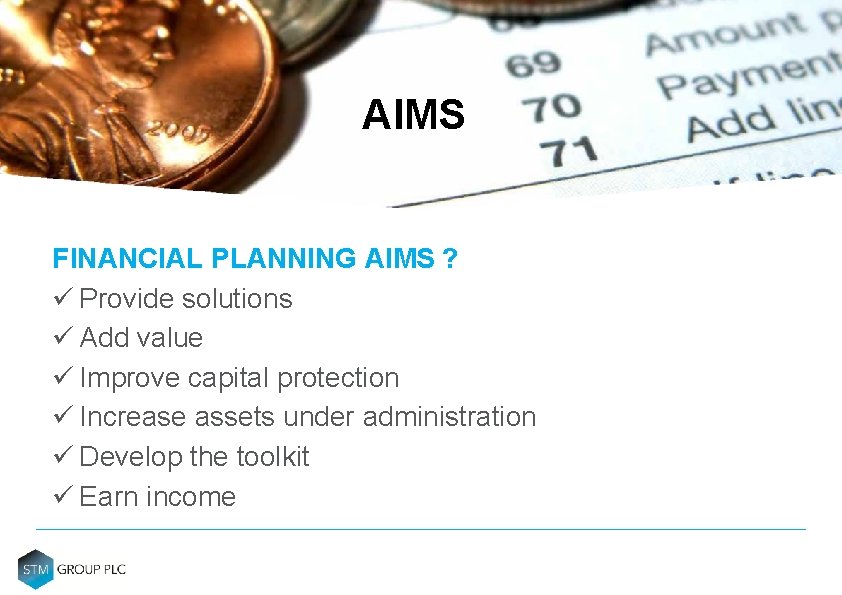 2005

69 Amount p
70 Payment
71 Add lin

AIMS

FINANCIAL PLANNING AIMS ?
✓ Provide solutions
✓ Add value
✓ Improve capital protection
✓ Increase assets under administration
✓ Develop the toolkit
✓ Earn income

STM GROUP PLC